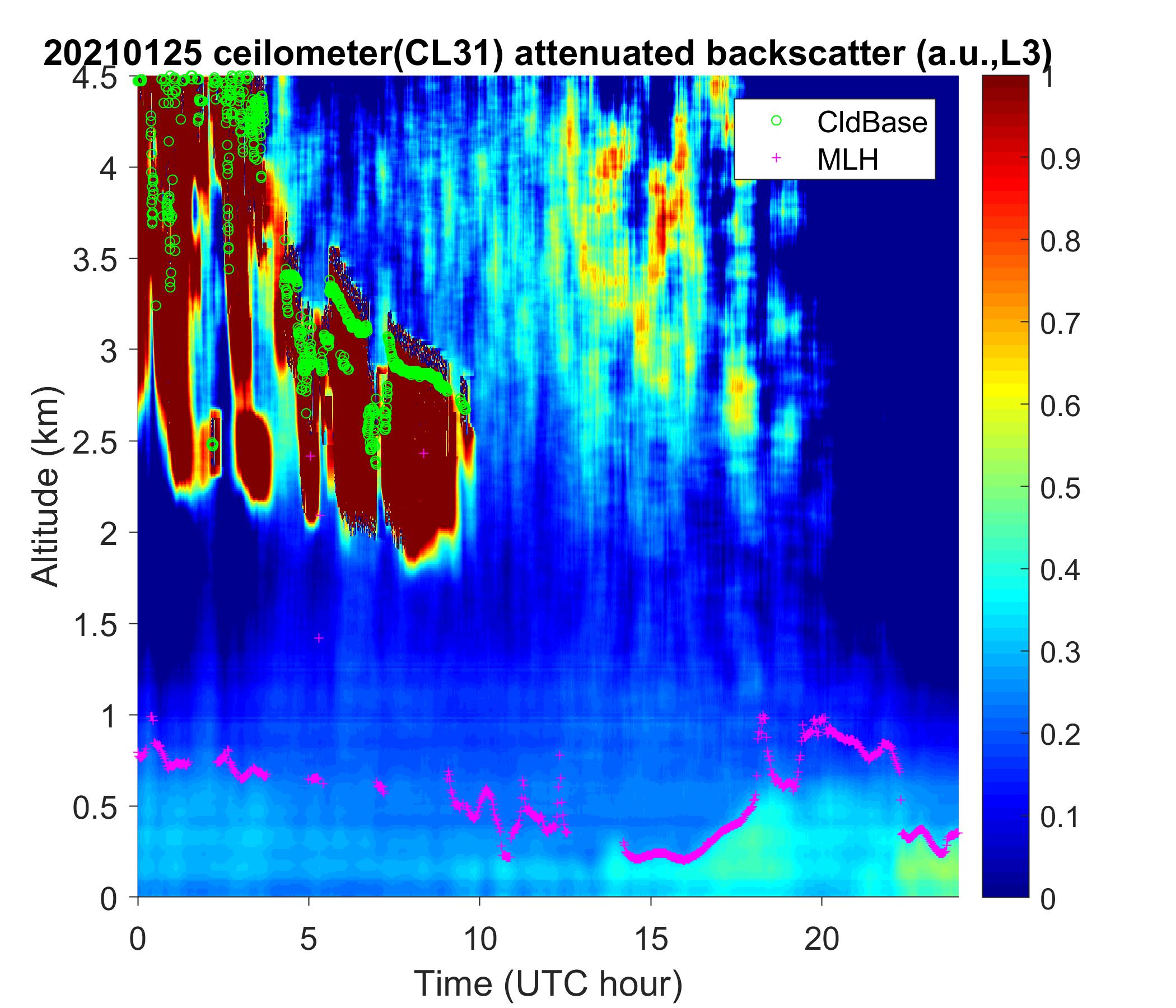 20210125 ceilometer(CL31) attenuated backscatter (a.u.,L3)

CldBase
MLH

Altitude (km)
4.5
4
3.5
3
2.5
2
1.5
1
0.5
0

0
5
10
15
20
Time (UTC hour)

1
0.9
0.8
0.7
0.6
0.5
0.4
0.3
0.2
0.1
0